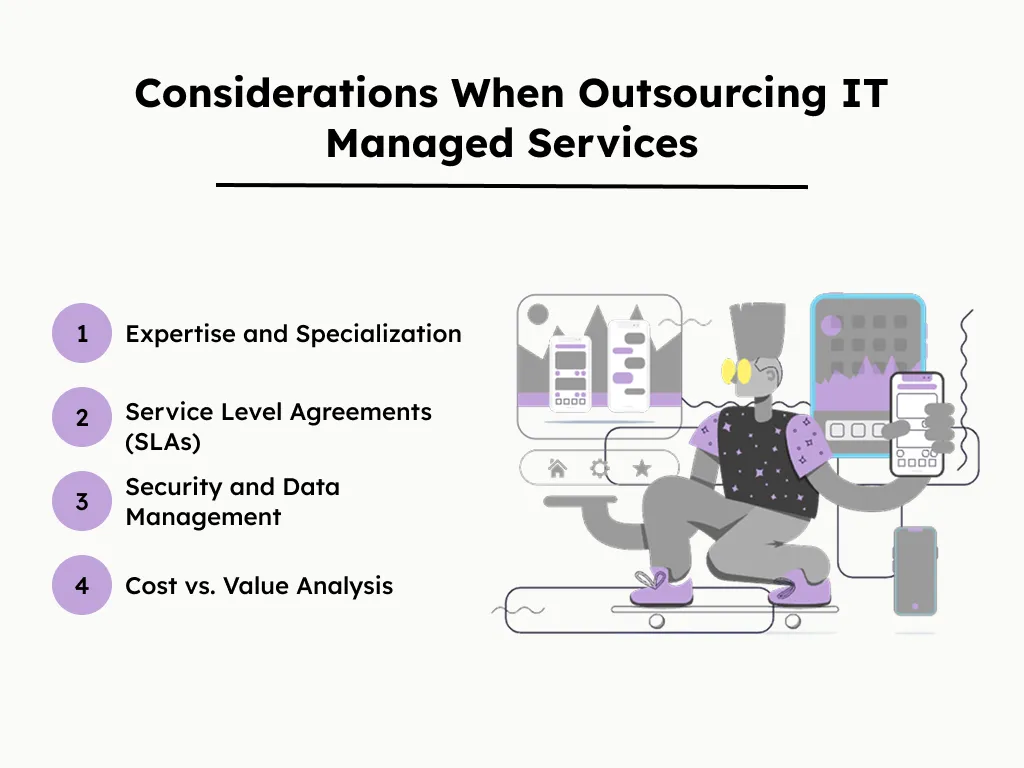 Considerations When Outsourcing IT Managed Services

1 Expertise and Specialization

2 Service Level Agreements (SLAs)

3 Security and Data Management

4 Cost vs. Value Analysis